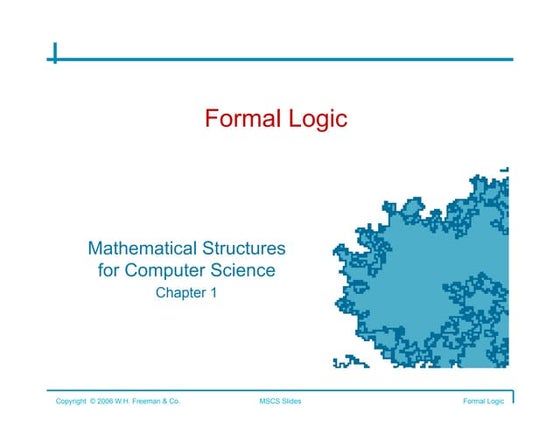 Formal Logic

Mathematical Structures for Computer Science
Chapter 1

Copyright © 2006 W.H. Freeman & Co.
MSCS Slides
Formal Logic